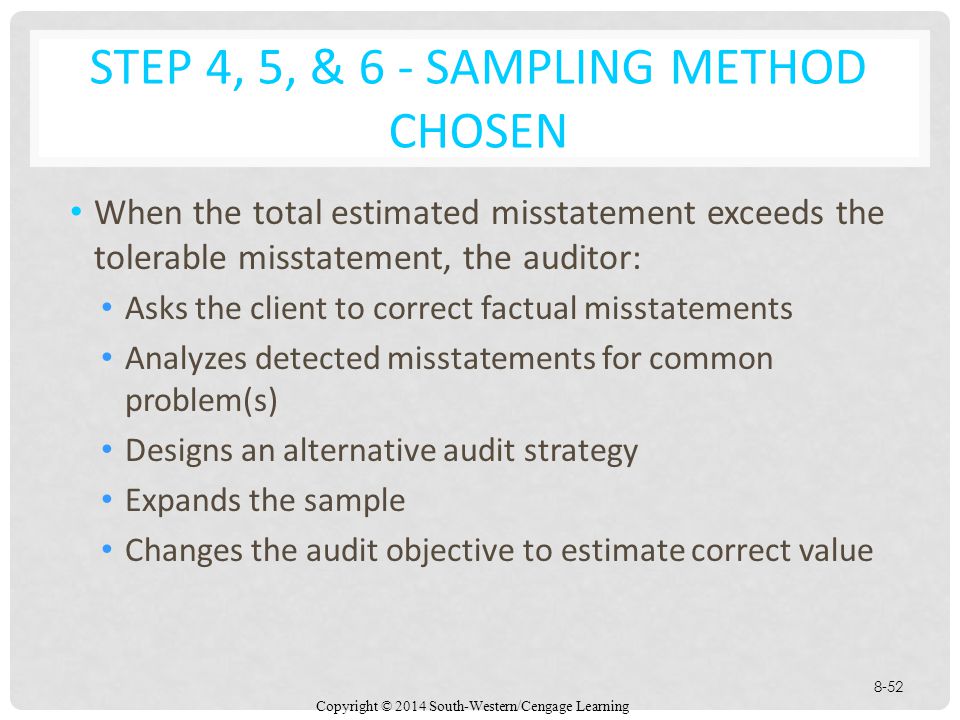 STEP 4, 5, & 6 - SAMPLING METHOD CHOSEN

• When the total estimated misstatement exceeds the tolerable misstatement, the auditor:
• Asks the client to correct factual misstatements
• Analyzes detected misstatements for common problem(s)
• Designs an alternative audit strategy
• Expands the sample
• Changes the audit objective to estimate correct value

8-52

Copyright © 2014 South-Western/Cengage Learning